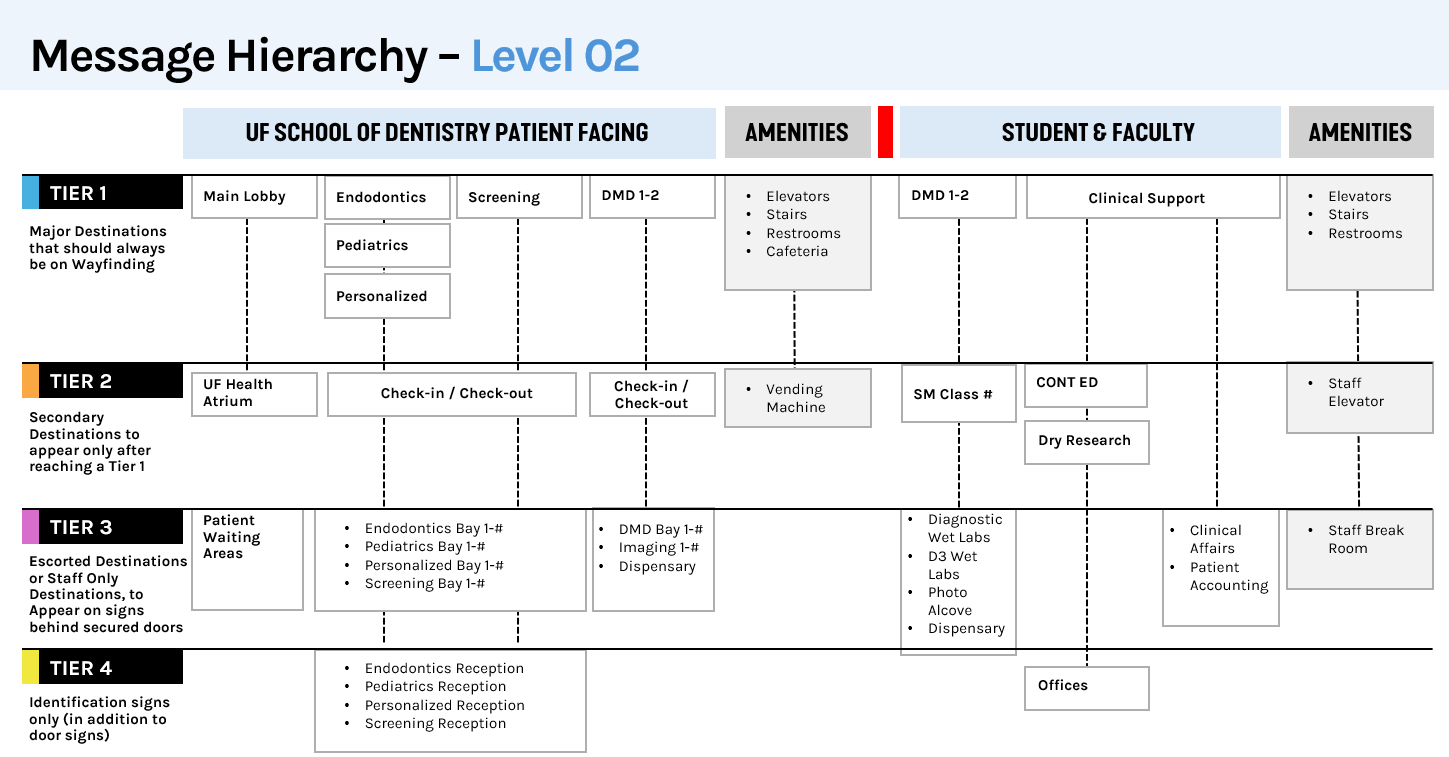 Message Hierarchy – Level 02

UF SCHOOL OF DENTISTRY PATIENT FACING

AMENITIES

STUDENT & FACULTY

AMENITIES

TIER 1

Major Destinations that should always be on Wayfinding

Main Lobby

Endodontics

Pediatrics

Personalized

Screening

DMD 1-2

- Elevators
- Stairs
- Restrooms
- Cafeteria

DMD 1-2

Clinical Support

- Elevators
- Stairs
- Restrooms

TIER 2

Secondary Destinations to appear only after reaching a Tier 1

UF Health Atrium

Check-in / Check-out

Check-in / Check-out

- Vending Machine

SM Class #

CONT ED

Dry Research

- Staff Elevator

TIER 3

Escorted Destinations or Staff Only Destinations, to Appear on signs behind secured doors

Patient Waiting Areas

- Endodontics Bay 1-#
- Pediatrics Bay 1-#
- Personalized Bay 1-#
- Screening Bay 1-#

- DMD Bay 1-#
- Imaging 1-#
- Dispensary

- Diagnostic Wet Labs
- D3 Wet Labs
- Photo Alcove
- Dispensary

- Clinical Affairs
- Patient Accounting

- Staff Break Room

TIER 4

Identification signs only (in addition to door signs)

- Endodontics Reception
- Pediatrics Reception
- Personalized Reception
- Screening Reception

Offices